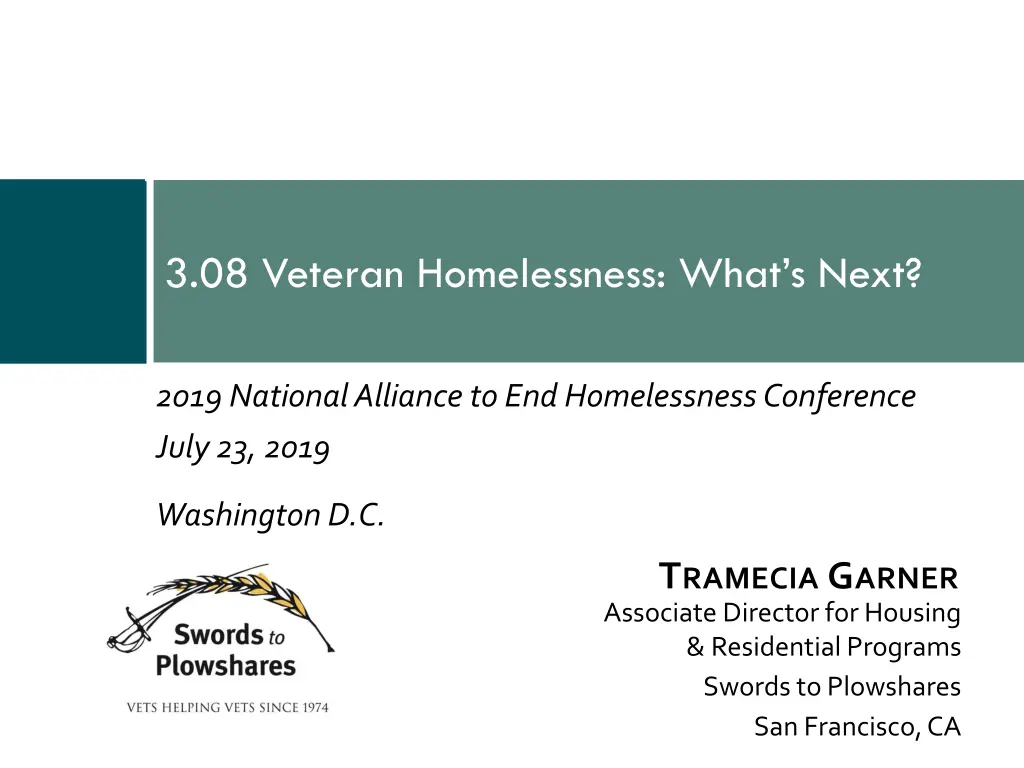 3.08 Veteran Homelessness: What's Next?

2019 National Alliance to End Homelessness Conference
July 23, 2019

Washington D.C.

Swords to Plowshares
VETS HELPING VETS SINCE 1974

TRAMECIA GARNER
Associate Director for Housing & Residential Programs
Swords to Plowshares
San Francisco, CA